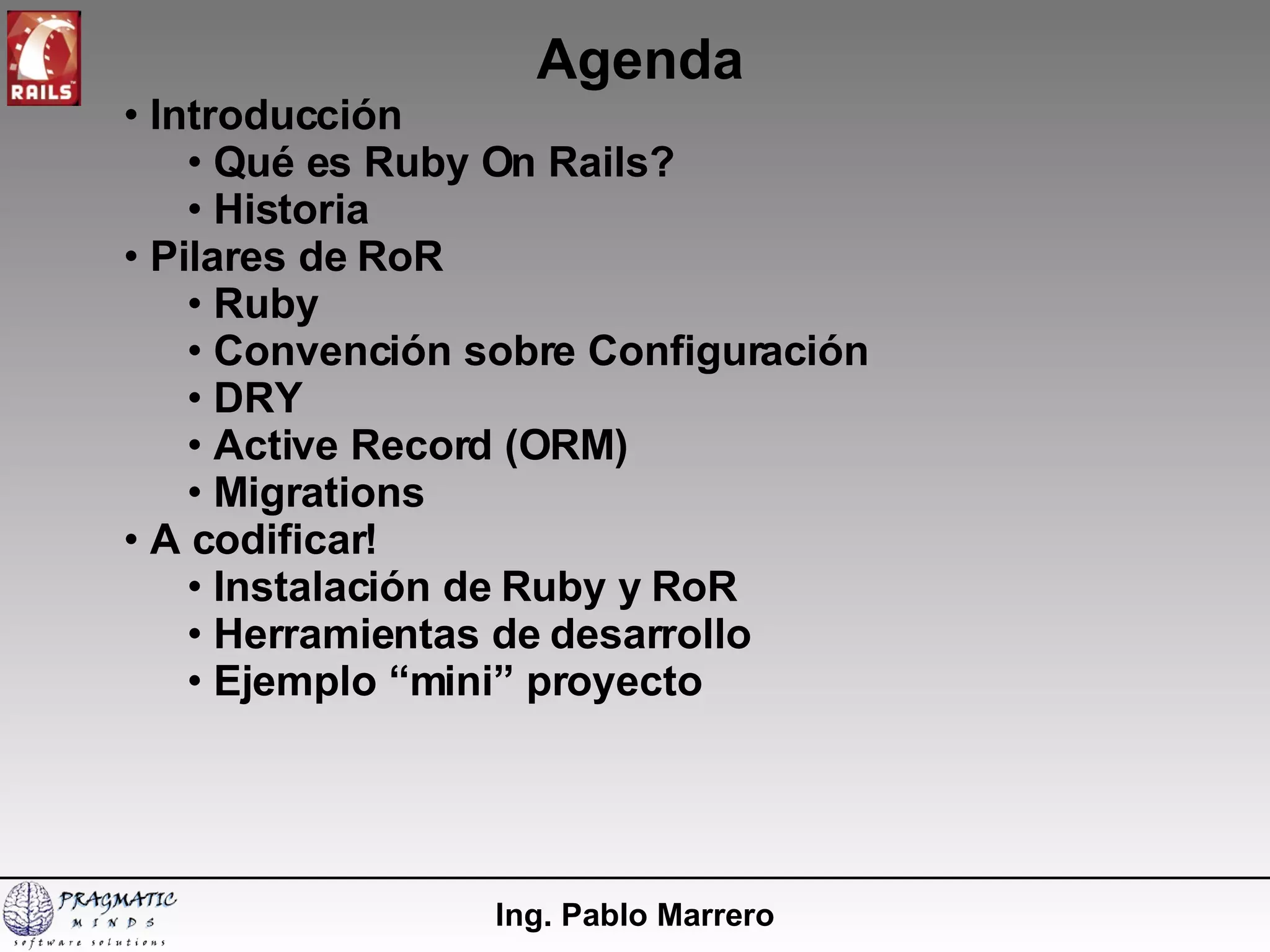 RAILS

Agenda

• Introducción
  • Qué es Ruby On Rails?
  • Historia
• Pilares de RoR
  • Ruby
  • Convención sobre Configuración
  • DRY
  • Active Record (ORM)
  • Migrations
• A codificar!
  • Instalación de Ruby y RoR
  • Herramientas de desarrollo
  • Ejemplo “mini” proyecto

PRAGMATIC MINDS software solutions

Ing. Pablo Marrero